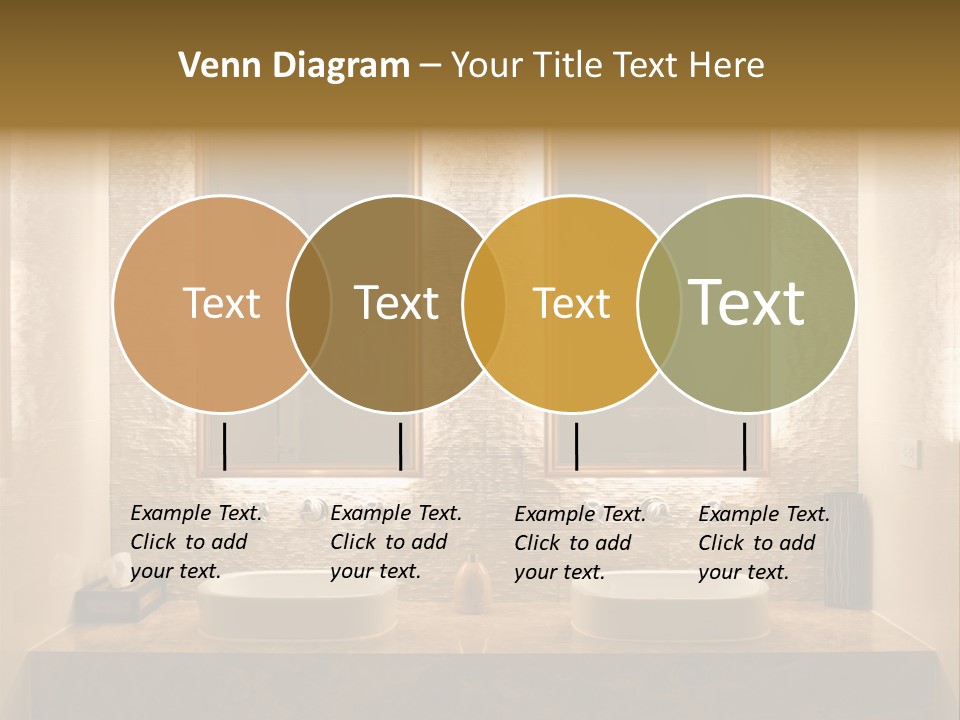 Venn Diagram – Your Title Text Here

Text

Text

Text

Text

Example Text. Click to add your text.

Example Text. Click to add your text.

Example Text. Click to add your text.

Example Text. Click to add your text.